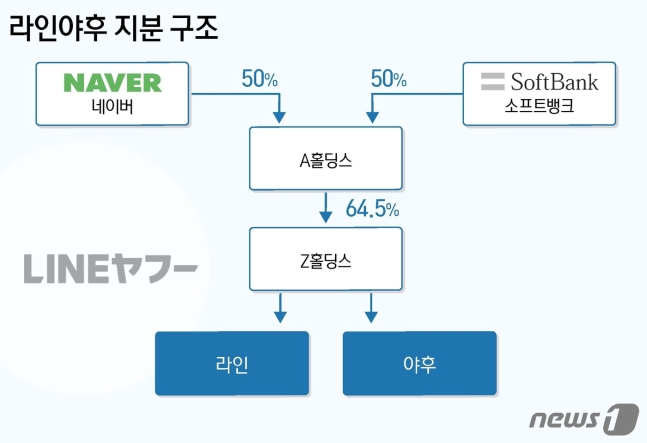 라인야후 지분 구조

NAVER
네이버

50%

50%

SoftBank
소프트뱅크

A홀딩스

64.5%

Z홀딩스

LINEヤフー

라인

야후

news1